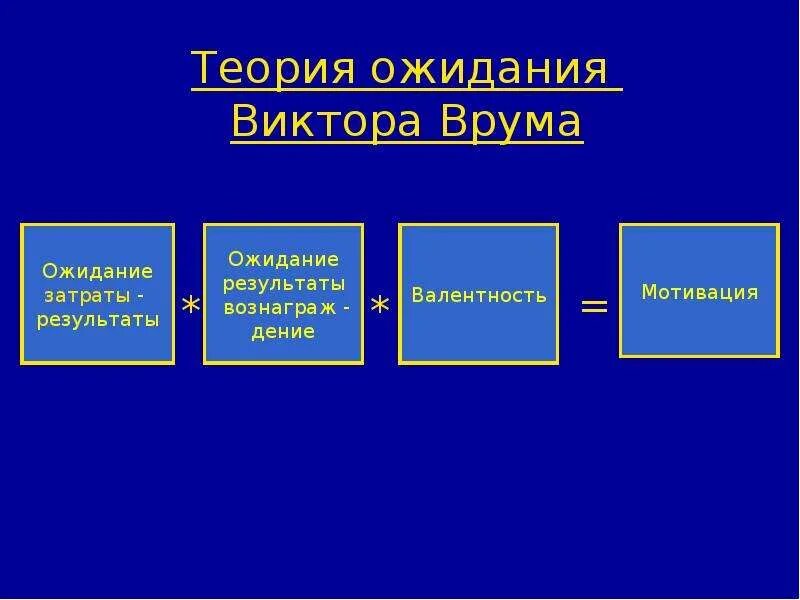 Теория ожидания Виктора Врума

Ожидание затраты - результаты * Ожидание результаты вознаграж - дение * Валентность = Мотивация